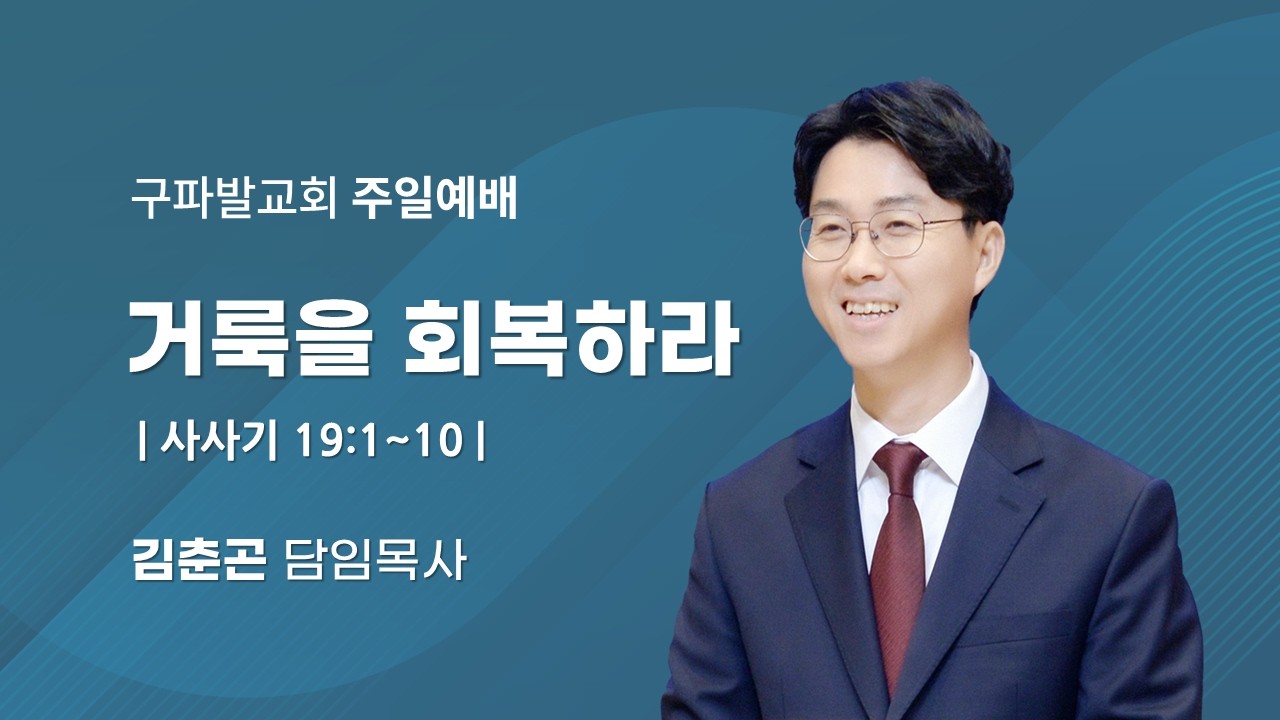 구파발교회 주일예배

거룩을 회복하라

| 사사기 19:1~10 |

김춘곤 담임목사